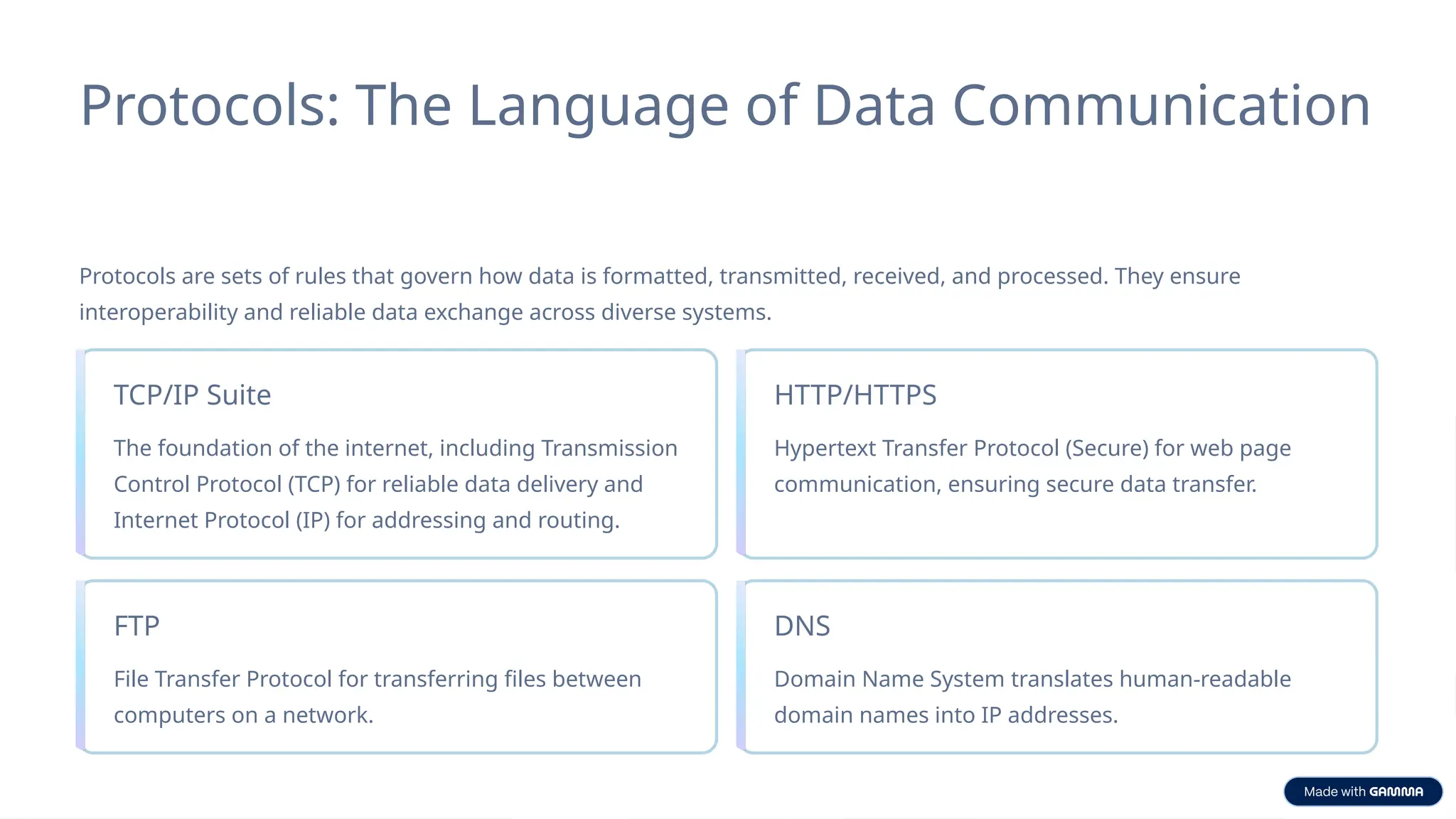 Protocols: The Language of Data Communication

Protocols are sets of rules that govern how data is formatted, transmitted, received, and processed. They ensure interoperability and reliable data exchange across diverse systems.

TCP/IP Suite

The foundation of the internet, including Transmission Control Protocol (TCP) for reliable data delivery and Internet Protocol (IP) for addressing and routing.

HTTP/HTTPS

Hypertext Transfer Protocol (Secure) for web page communication, ensuring secure data transfer.

FTP

File Transfer Protocol for transferring files between computers on a network.

DNS

Domain Name System translates human-readable domain names into IP addresses.

Made with GAMMA